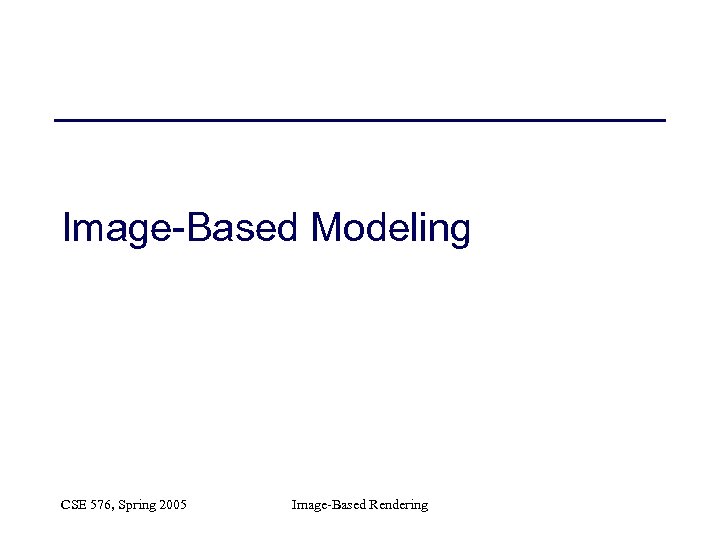 Image-Based Modeling

CSE 576, Spring 2005

Image-Based Rendering